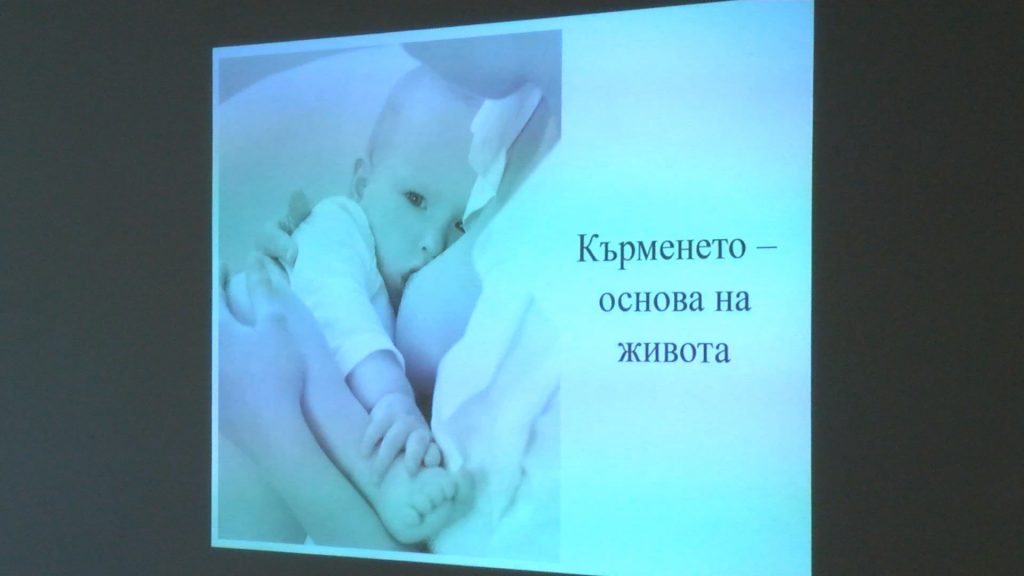 Кърменето – основа на живота